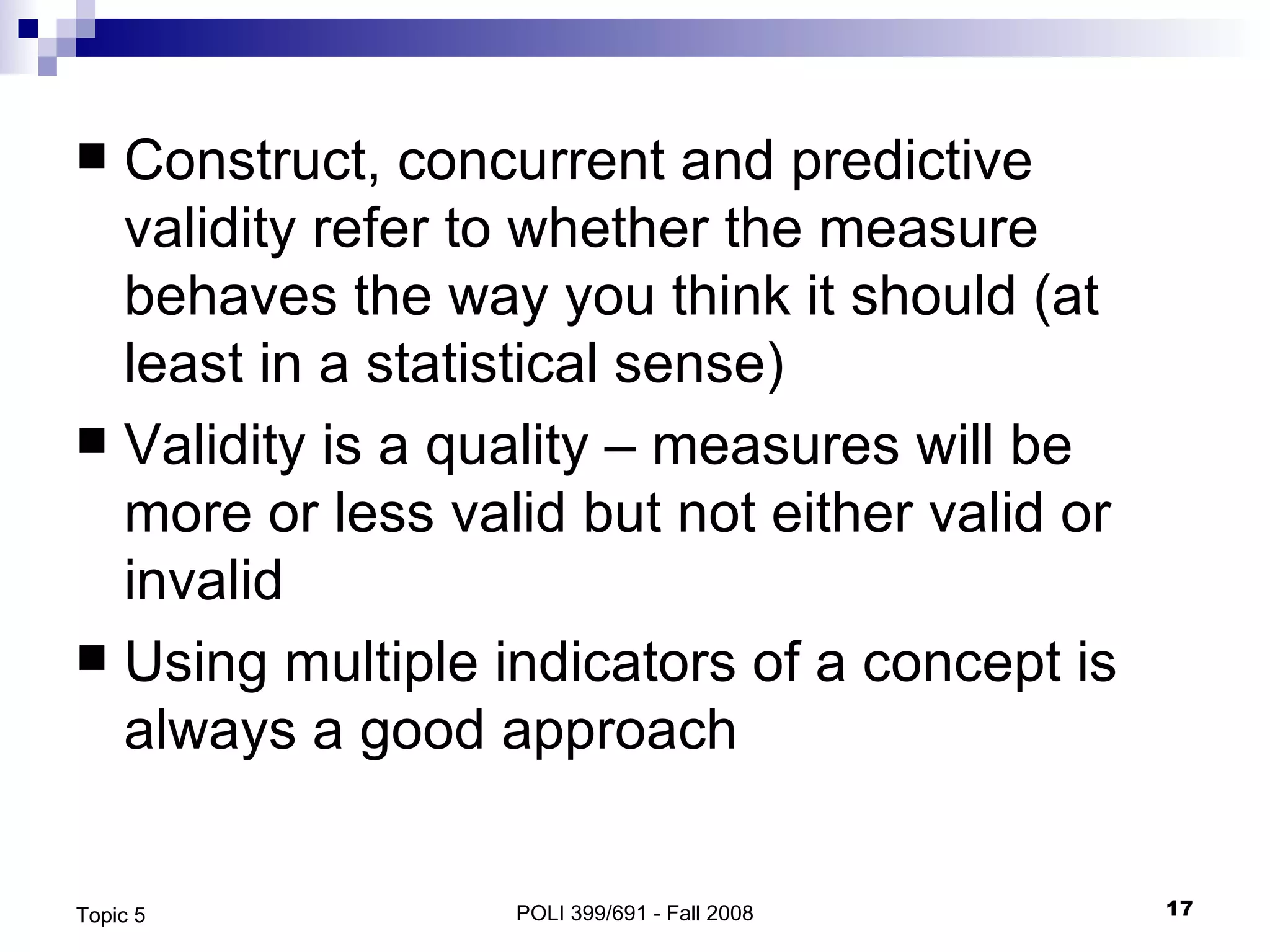 ■ Construct, concurrent and predictive validity refer to whether the measure behaves the way you think it should (at least in a statistical sense)

■ Validity is a quality – measures will be more or less valid but not either valid or invalid

■ Using multiple indicators of a concept is always a good approach

Topic 5

POLI 399/691 - Fall 2008

17